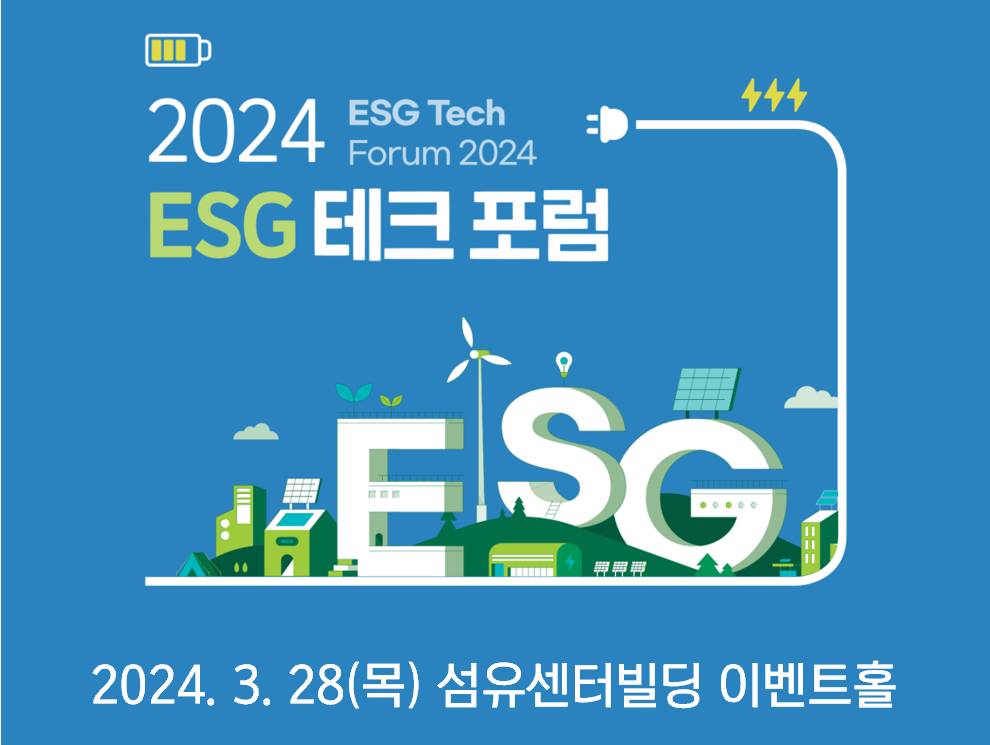 2024 ESG Tech Forum 2024

ESG 테크 포럼

ESG

2024. 3. 28(목) 섬유센터빌딩 이벤트홀